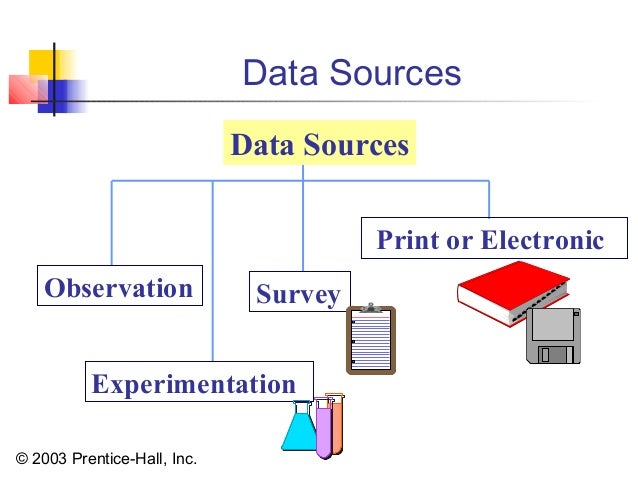 Data Sources

Data Sources

Observation

Experimentation

Survey

Print or Electronic

© 2003 Prentice-Hall, Inc.